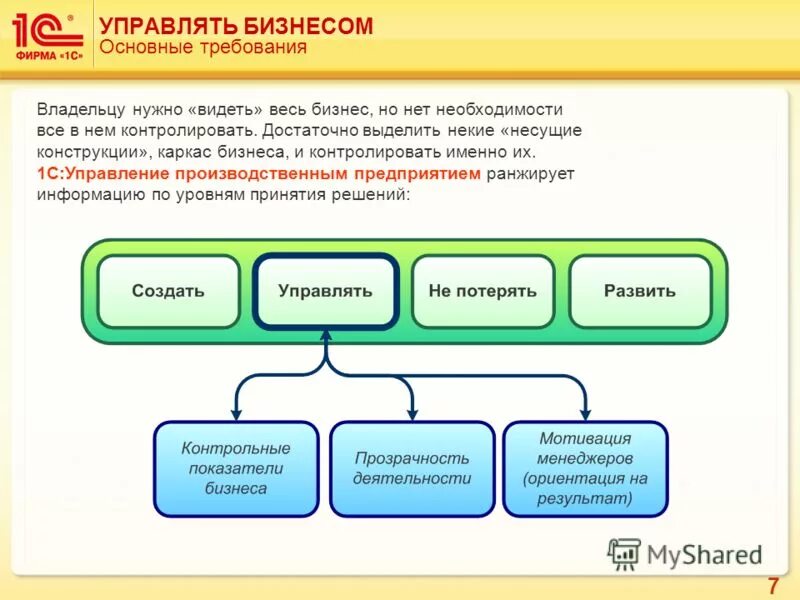 1С®
ФИРМА «1С»

УПРАВЛЯТЬ БИЗНЕСОМ
Основные требования

Владельцу нужно «видеть» весь бизнес, но нет необходимости все в нем контролировать. Достаточно выделить некие «несущие конструкции», каркас бизнеса, и контролировать именно их. 1С:Управление производственным предприятием ранжирует информацию по уровням принятия решений:

Создать

Управлять

Не потерять

Развить

Контрольные показатели бизнеса

Прозрачность деятельности

Мотивация менеджеров (ориентация на результат)

MyShared

7